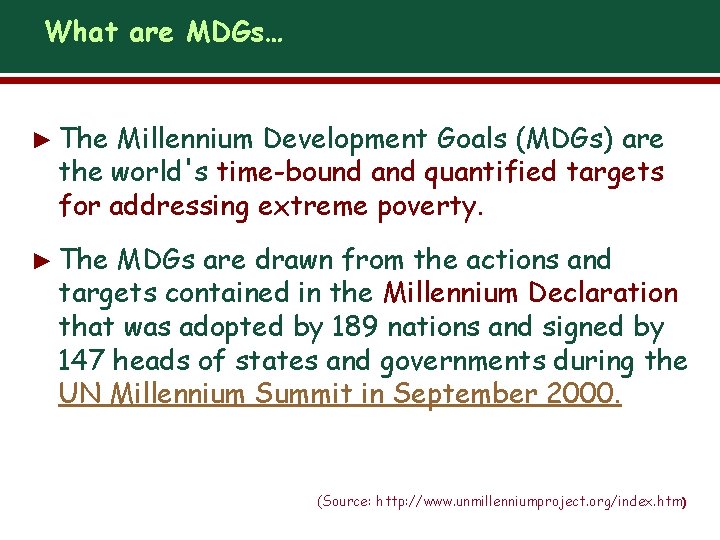 What are MDGs…

► The Millennium Development Goals (MDGs) are the world's time-bound and quantified targets for addressing extreme poverty.

► The MDGs are drawn from the actions and targets contained in the Millennium Declaration that was adopted by 189 nations and signed by 147 heads of states and governments during the UN Millennium Summit in September 2000.

(Source: http://www.unmillenniumproject.org/index.htm)